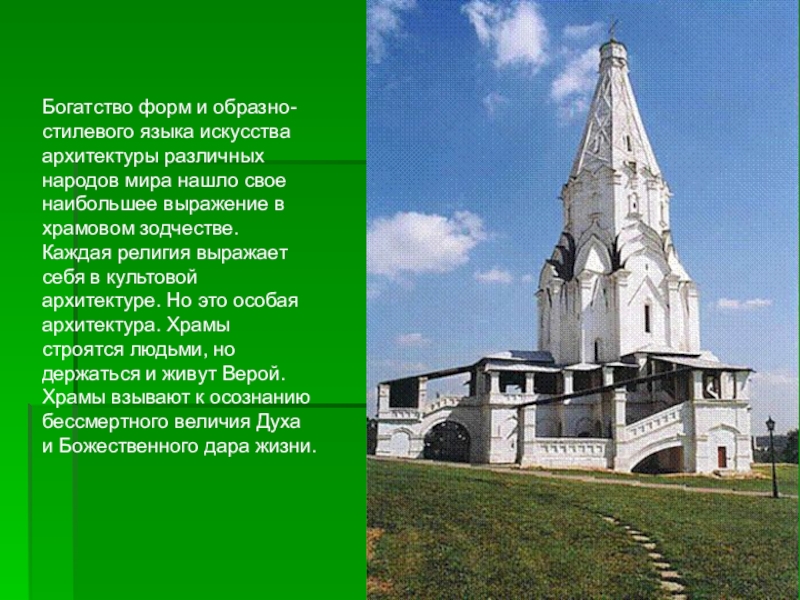 Богатство форм и образно-стилевого языка искусства архитектуры различных народов мира нашло свое наибольшее выражение в храмовом зодчестве. Каждая религия выражает себя в культовой архитектуре. Но это особая архитектура. Храмы строятся людьми, но держаться и живут Верой. Храмы взывают к осознанию бессмертного величия Духа и Божественного дара жизни.